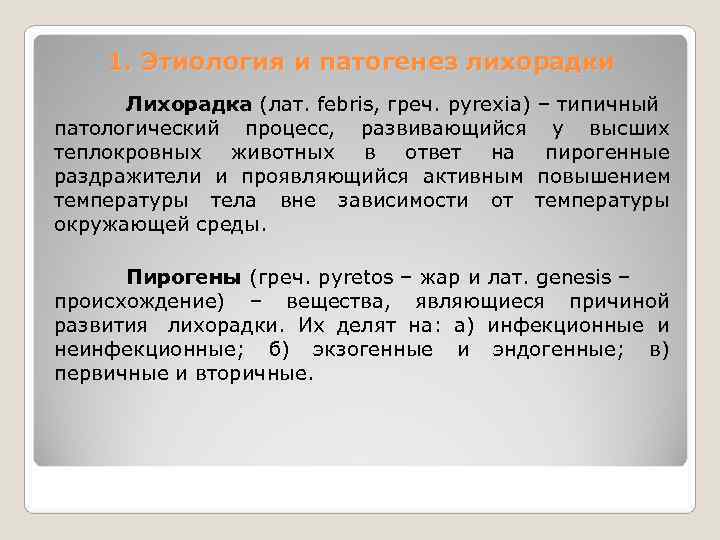 1. Этиология и патогенез лихорадки

Лихорадка (лат. febris, греч. pyrexia) – типичный патологический процесс, развивающийся у высших теплокровных животных в ответ на пирогенные раздражители и проявляющийся активным повышением температуры тела вне зависимости от температуры окружающей среды.

Пирогены (греч. pyretos – жар и лат. genesis – происхождение) – вещества, являющиеся причиной развития лихорадки. Их делят на: а) инфекционные и неинфекционные; б) экзогенные и эндогенные; в) первичные и вторичные.